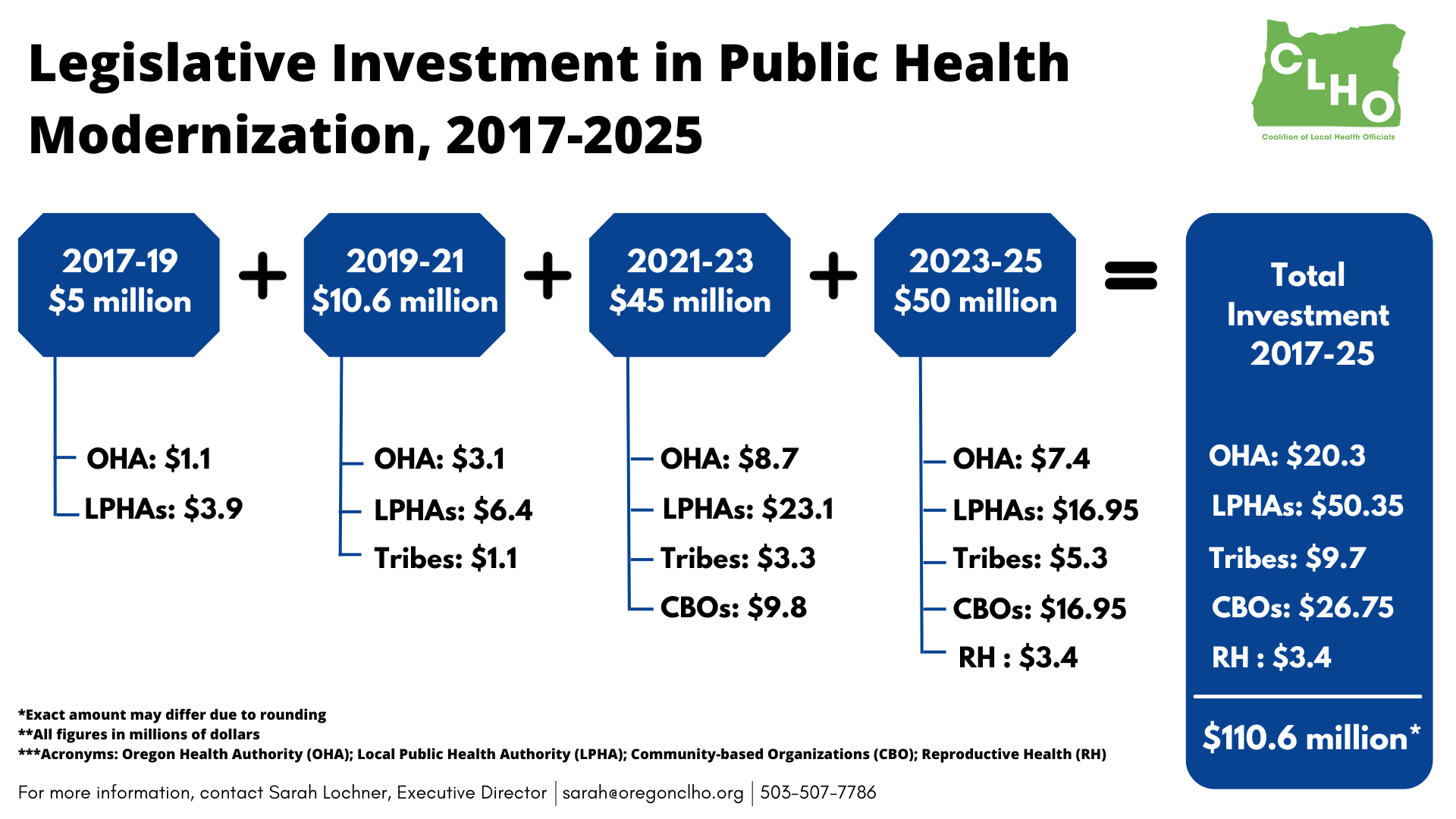 Legislative Investment in Public Health Modernization, 2017-2025

CLHO
Coalition of Local Health Officials

2017-19
$5 million

+

2019-21
$10.6 million

+

2021-23
$45 million

+

2023-25
$50 million

=

Total Investment 2017-25

OHA: $1.1
LPHAs: $3.9

OHA: $3.1
LPHAs: $6.4
Tribes: $1.1

OHA: $8.7
LPHAs: $23.1
Tribes: $3.3
CBOs: $9.8

OHA: $7.4
LPHAs: $16.95
Tribes: $5.3
CBOs: $16.95
RH : $3.4

OHA: $20.3
LPHAs: $50.35
Tribes: $9.7
CBOs: $26.75
RH : $3.4

$110.6 million*

*Exact amount may differ due to rounding
**All figures in millions of dollars
***Acronyms: Oregon Health Authority (OHA); Local Public Health Authority (LPHA); Community-based Organizations (CBO); Reproductive Health (RH)

For more information, contact Sarah Lochner, Executive Director | sarah@oregonclho.org | 503-507-7786